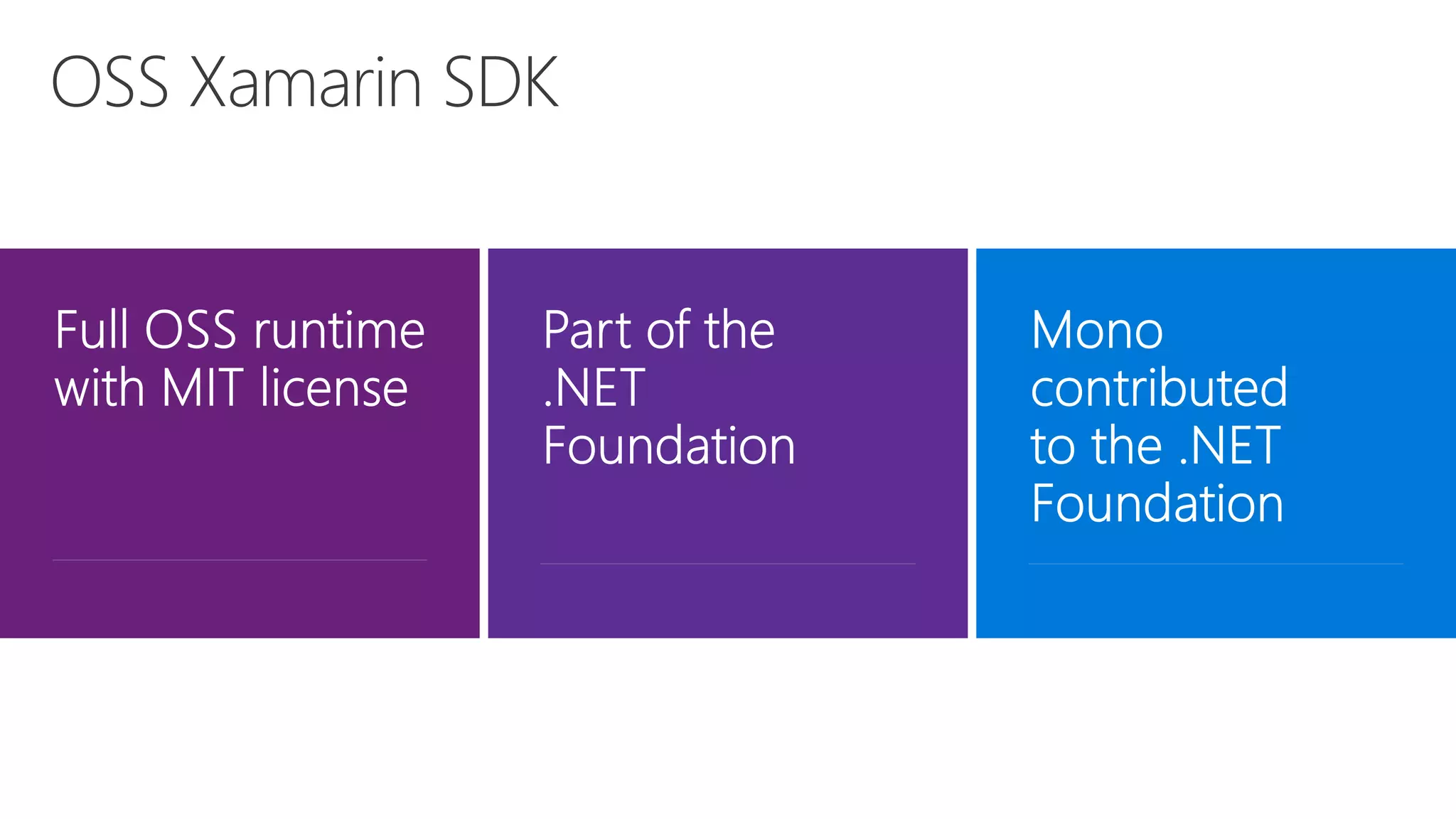 OSS Xamarin SDK

Full OSS runtime with MIT license

Part of the .NET Foundation

Mono contributed to the .NET Foundation